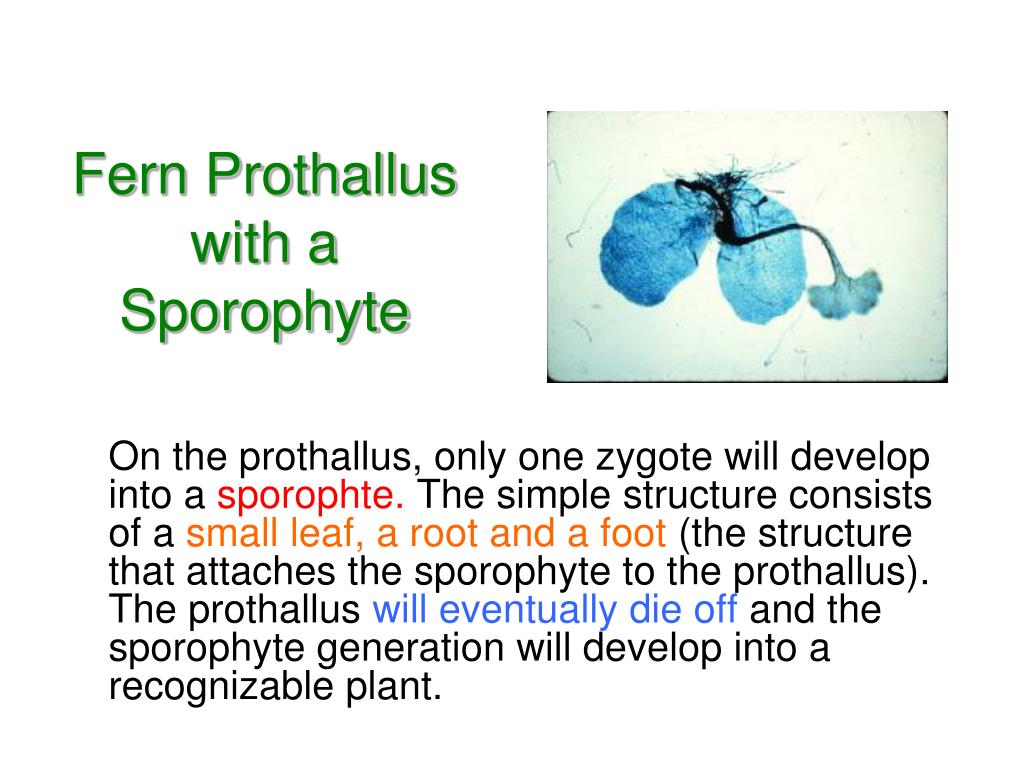 Fern Prothallus with a Sporophyte

On the prothallus, only one zygote will develop into a sporophte. The simple structure consists of a small leaf, a root and a foot (the structure that attaches the sporophyte to the prothallus). The prothallus will eventually die off and the sporophyte generation will develop into a recognizable plant.